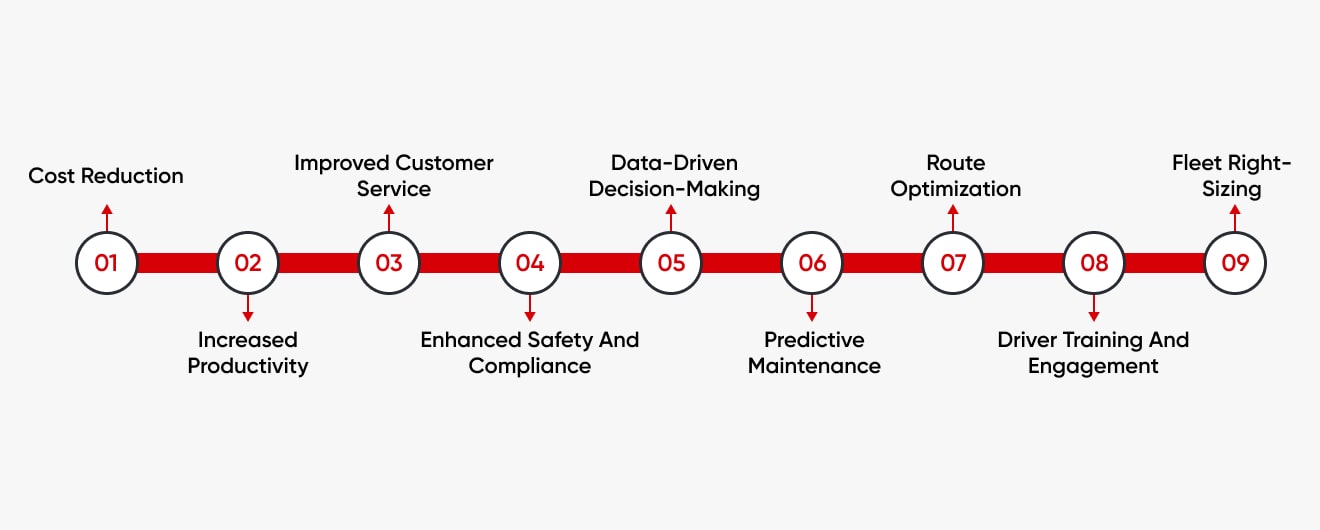 01
Cost Reduction

02
Increased Productivity

03
Improved Customer Service

04
Enhanced Safety And Compliance

05
Data-Driven Decision-Making

06
Predictive Maintenance

07
Route Optimization

08
Driver Training And Engagement

09
Fleet Right-Sizing